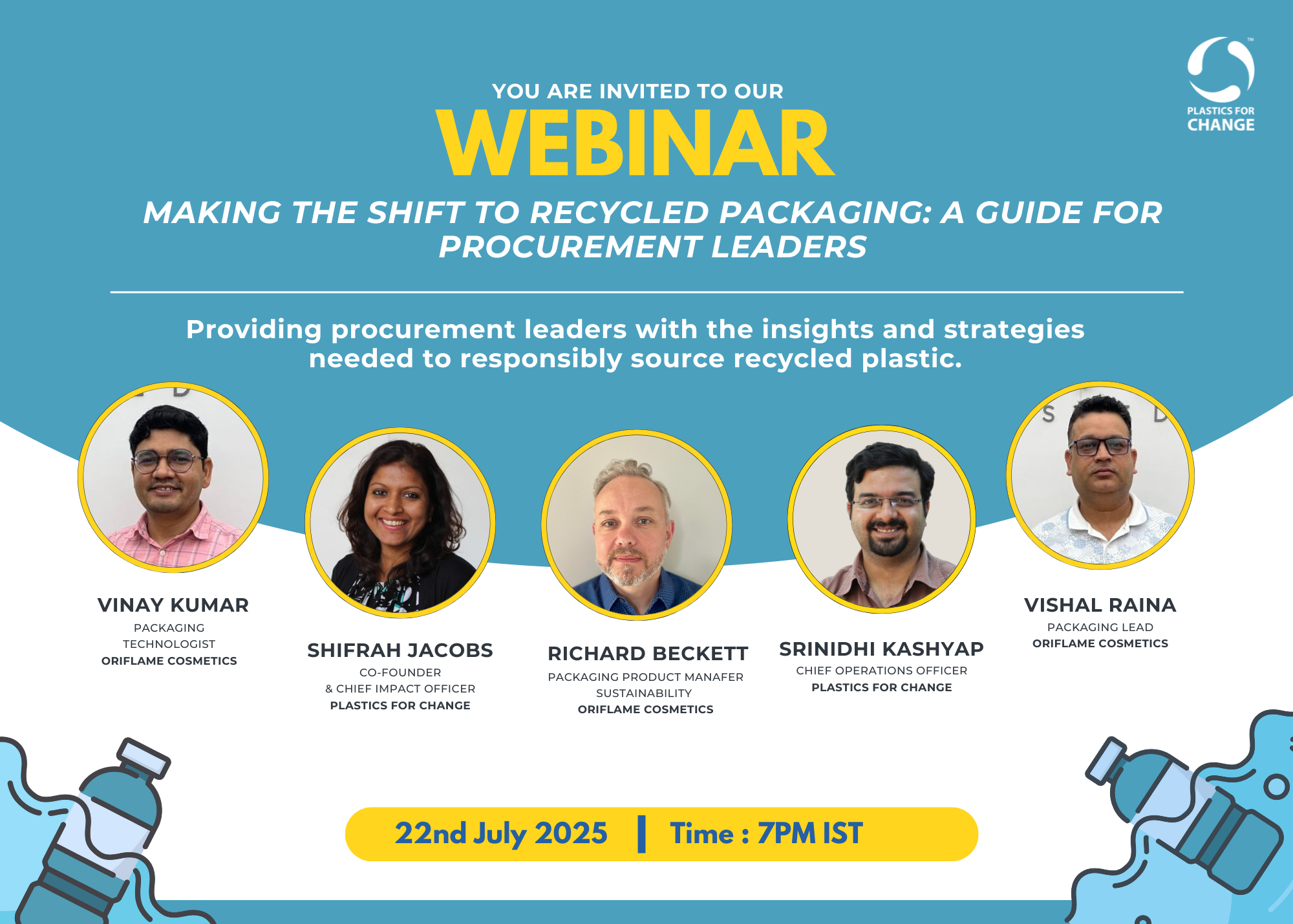 PLASTICS FOR CHANGE

YOU ARE INVITED TO OUR
WEBINAR
MAKING THE SHIFT TO RECYCLED PACKAGING: A GUIDE FOR PROCUREMENT LEADERS

Providing procurement leaders with the insights and strategies needed to responsibly source recycled plastic.

VINAY KUMAR
PACKAGING TECHNOLOGIST
ORIFLAME COSMETICS

SHIFRAH JACOBS
CO-FOUNDER & CHIEF IMPACT OFFICER
PLASTICS FOR CHANGE

RICHARD BECKETT
PACKAGING PRODUCT MANAFER SUSTAINABILITY
ORIFLAME COSMETICS

SRINIDHI KASHYAP
CHIEF OPERATIONS OFFICER
PLASTICS FOR CHANGE

VISHAL RAINA
PACKAGING LEAD
ORIFLAME COSMETICS

22nd July 2025 | Time : 7PM IST